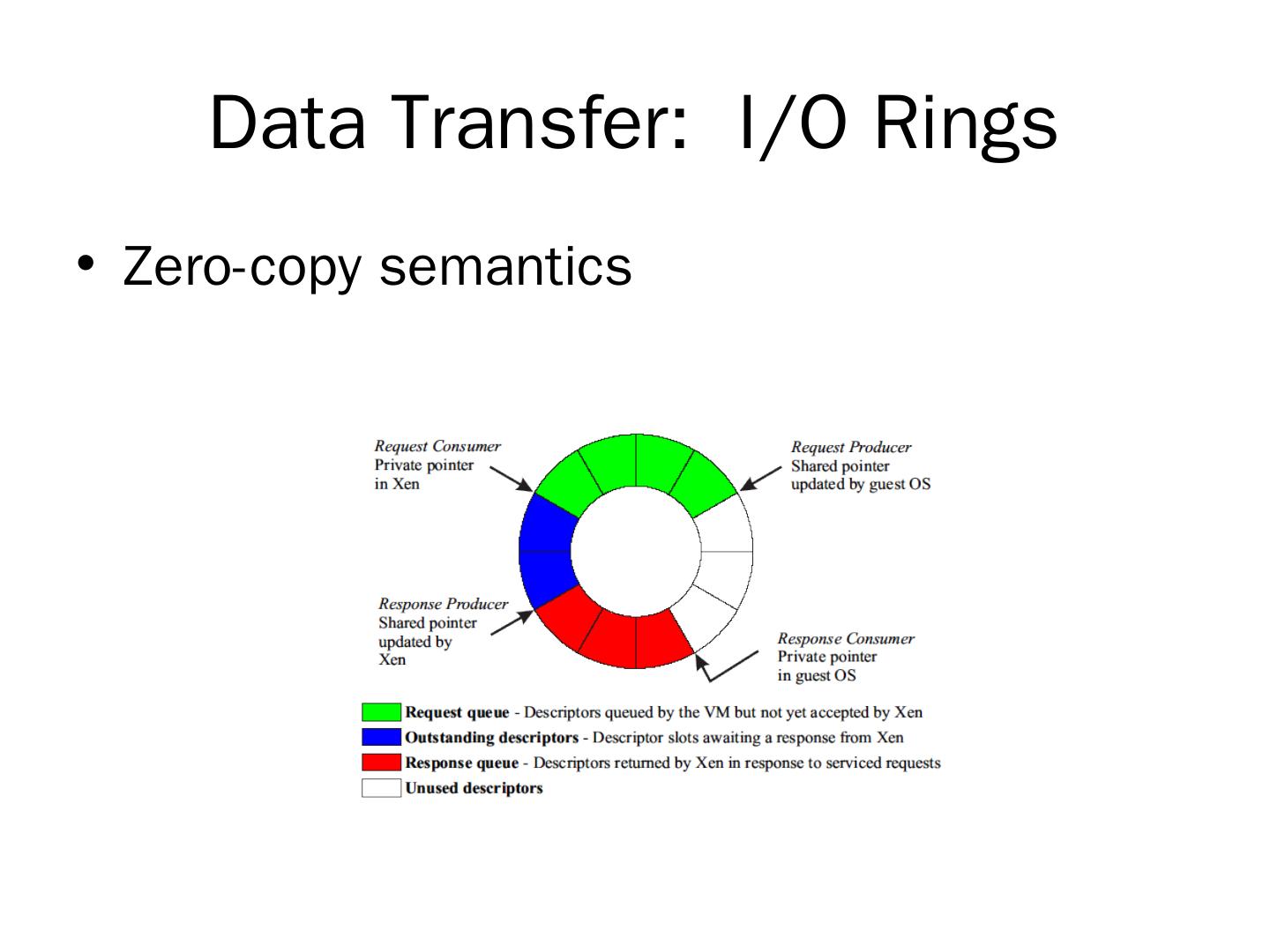 Data Transfer: I/O Rings

• Zero-copy semantics

Request Consumer
Private pointer
in Xen

Request Producer
Shared pointer
updated by guest OS

Response Producer
Shared pointer
updated by
Xen

Response Consumer
Private pointer
in guest OS

Request queue - Descriptors queued by the VM but not yet accepted by Xen
Outstanding descriptors - Descriptor slots awaiting a response from Xen
Response queue - Descriptors returned by Xen in response to serviced requests
Unused descriptors